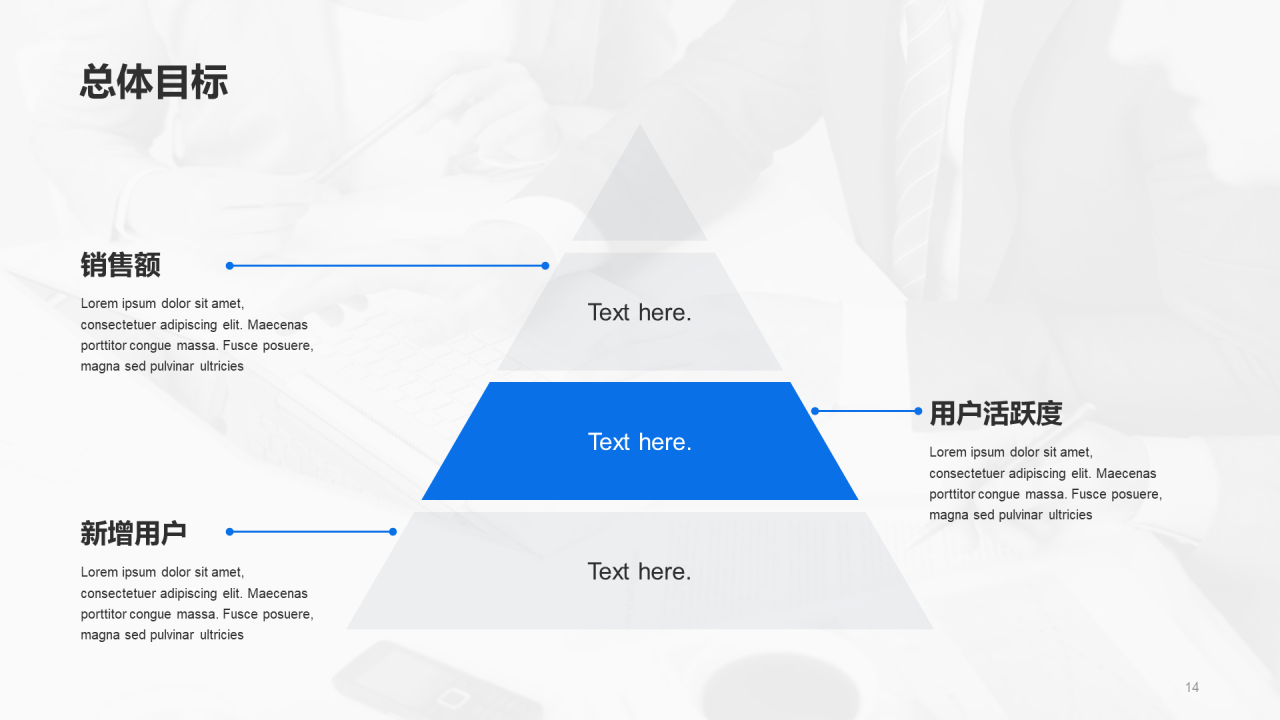 总体目标

销售额

Lorem ipsum dolor sit amet, consectetuer adipiscing elit. Maecenas porttitor congue massa. Fusce posuere, magna sed pulvinar ultricies

Text here.

Text here.

用户活跃度

Lorem ipsum dolor sit amet, consectetuer adipiscing elit. Maecenas porttitor congue massa. Fusce posuere, magna sed pulvinar ultricies

新增用户

Lorem ipsum dolor sit amet, consectetuer adipiscing elit. Maecenas porttitor congue massa. Fusce posuere, magna sed pulvinar ultricies

Text here.

14